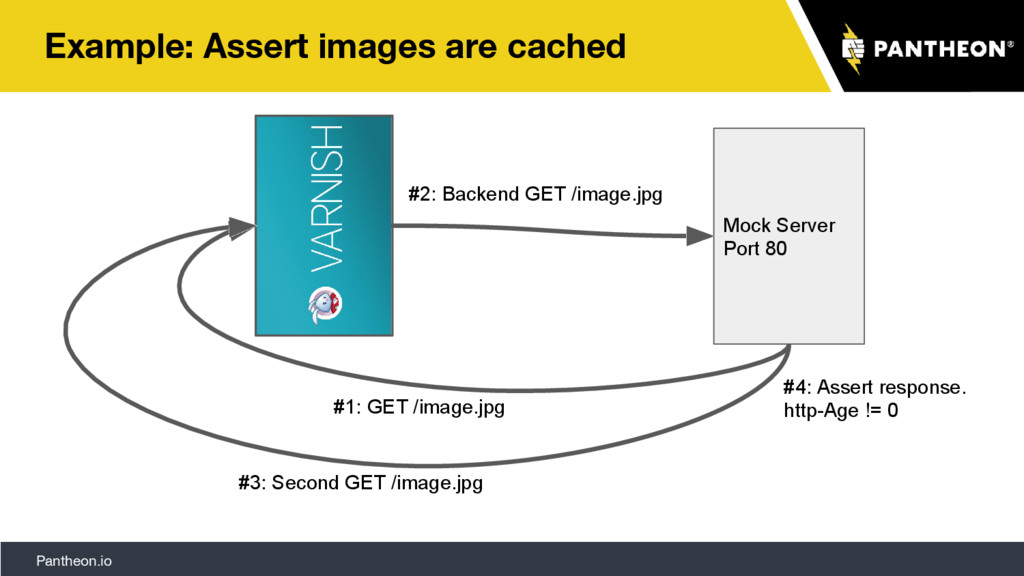 Example: Assert images are cached

PANTHEON®

VARNISH

#2: Backend GET /image.jpg

Mock Server
Port 80

#1: GET /image.jpg

#4: Assert response.
http-Age != 0

#3: Second GET /image.jpg

Pantheon.io